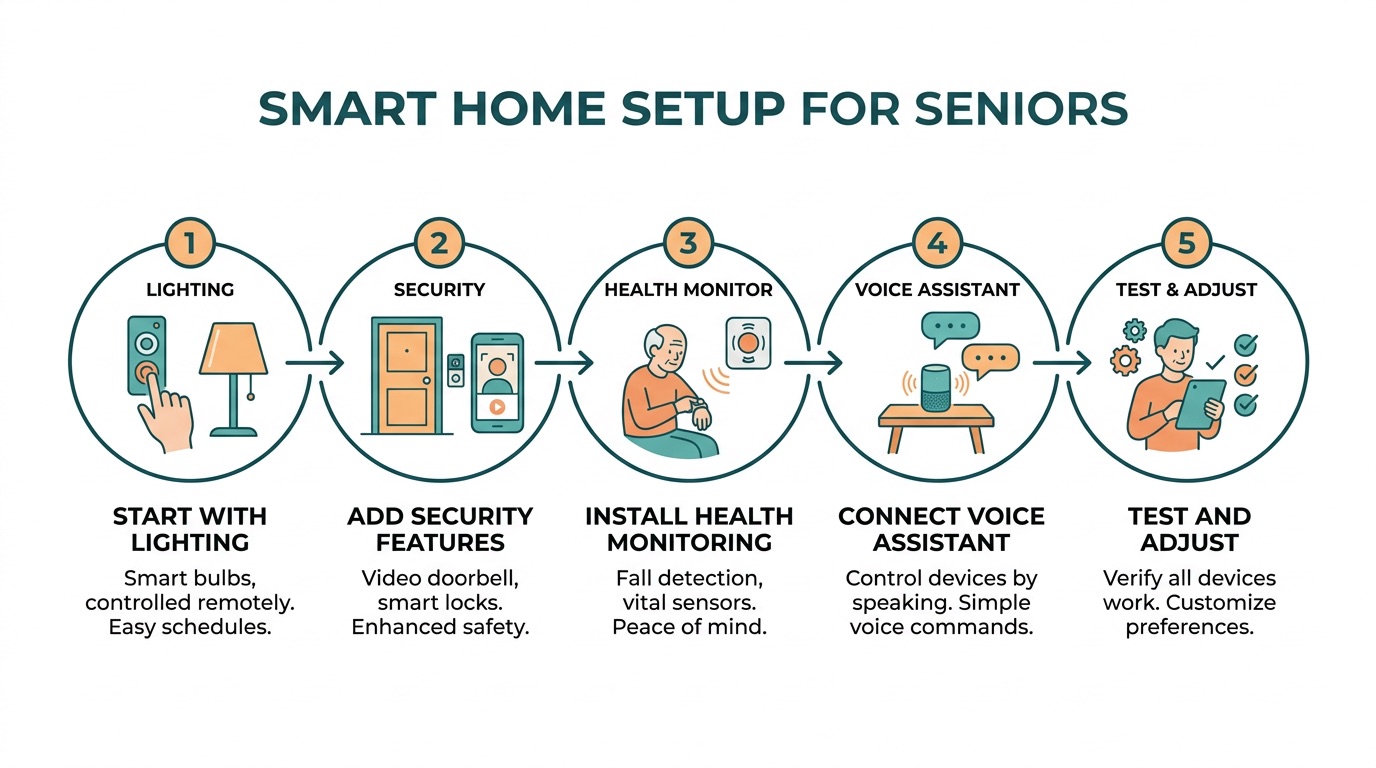 SMART HOME SETUP FOR SENIORS

1
LIGHTING

START WITH LIGHTING
Smart bulbs, controlled remotely. Easy schedules.

2
SECURITY

ADD SECURITY FEATURES
Video doorbell, smart locks. Enhanced safety.

3
HEALTH MONITOR

INSTALL HEALTH MONITORING
Fall detection, vital sensors. Peace of mind.

4
VOICE ASSISTANT

CONNECT VOICE ASSISTANT
Control devices by speaking. Simple voice commands.

5
TEST & ADJUST

TEST AND ADJUST
Verify all devices work. Customize preferences.